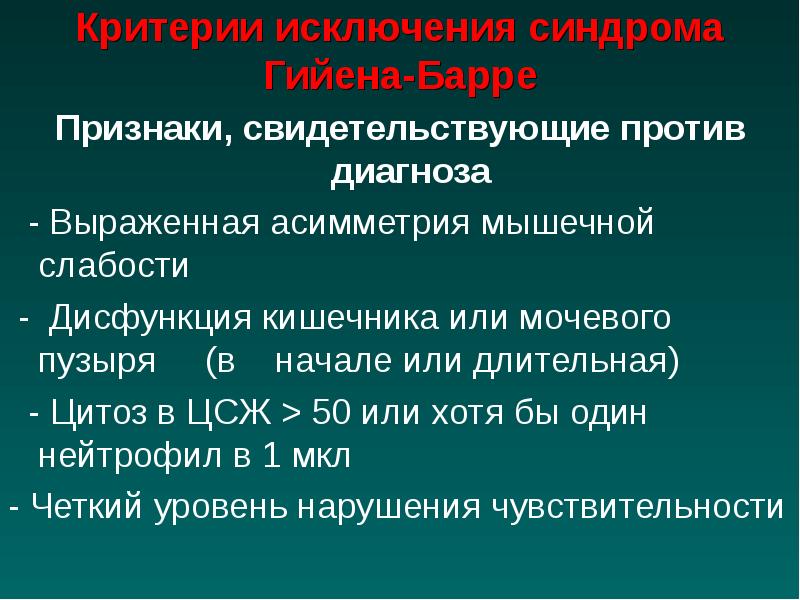 Критерии исключения синдрома Гийена-Барре

Признаки, свидетельствующие против диагноза

- Выраженная асимметрия мышечной слабости

- Дисфункция кишечника или мочевого пузыря (в начале или длительная)

- Цитоз в ЦСЖ > 50 или хотя бы один нейтрофил в 1 мкл

- Четкий уровень нарушения чувствительности